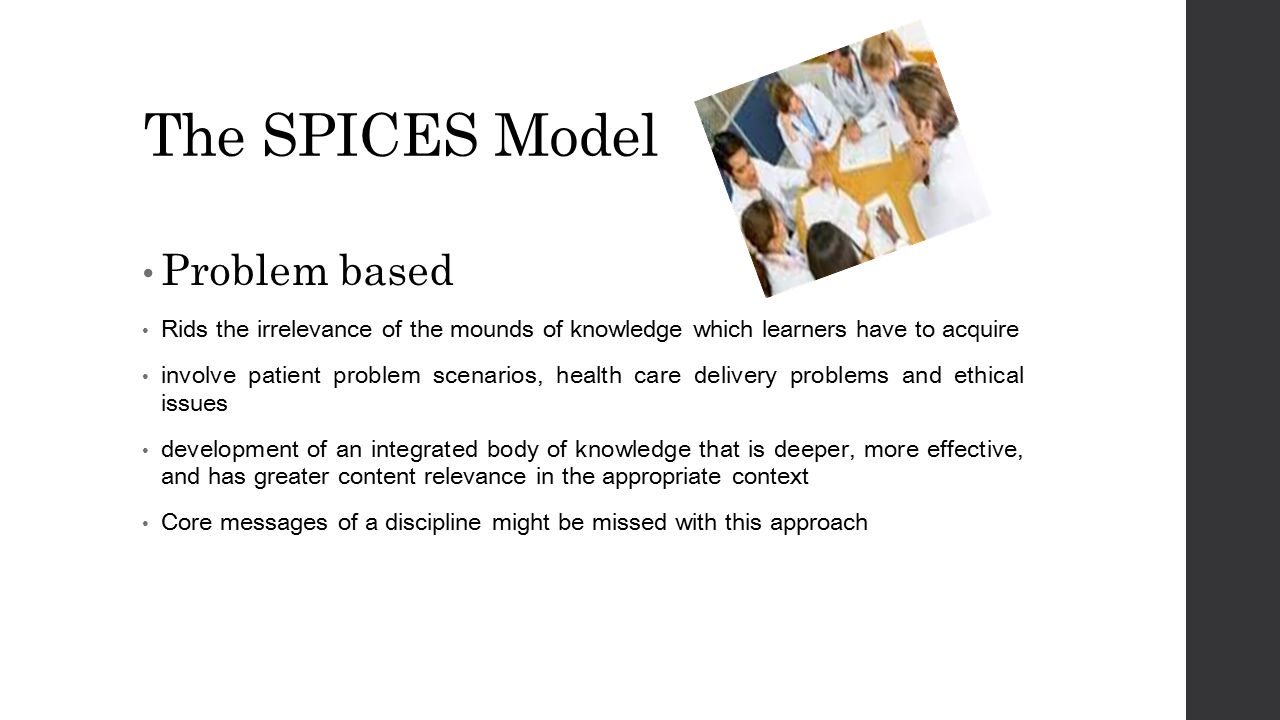 The SPICES Model

• Problem based

• Rids the irrelevance of the mounds of knowledge which learners have to acquire

• involve patient problem scenarios, health care delivery problems and ethical issues

• development of an integrated body of knowledge that is deeper, more effective, and has greater content relevance in the appropriate context

• Core messages of a discipline might be missed with this approach